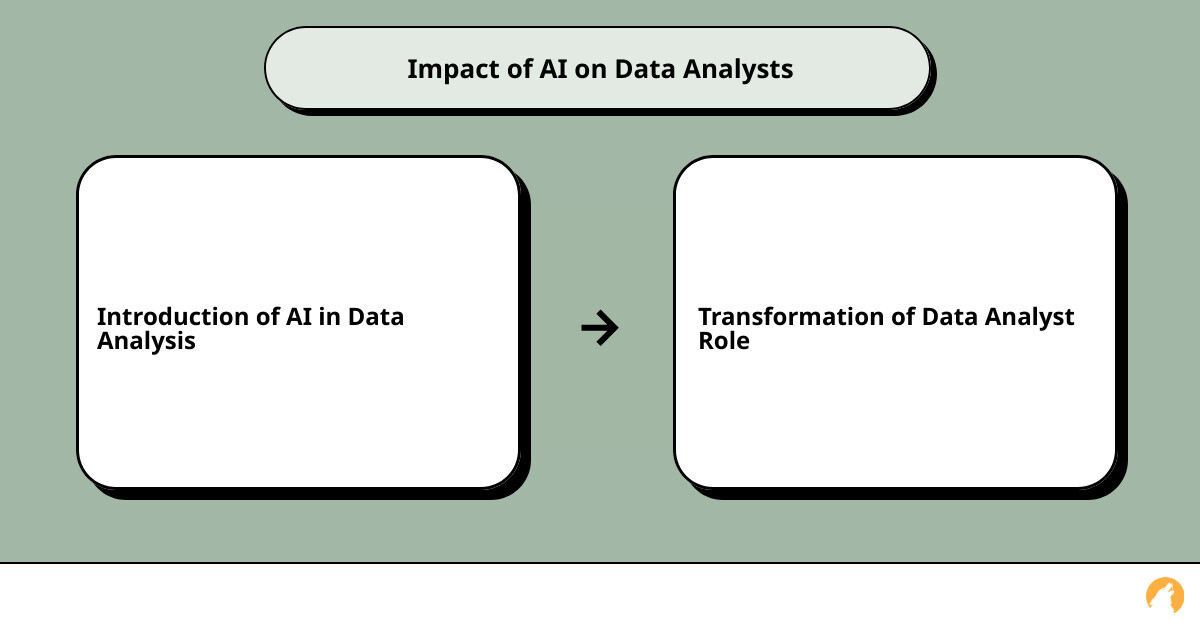 Impact of AI on Data Analysts

Introduction of AI in Data Analysis

→

Transformation of Data Analyst Role